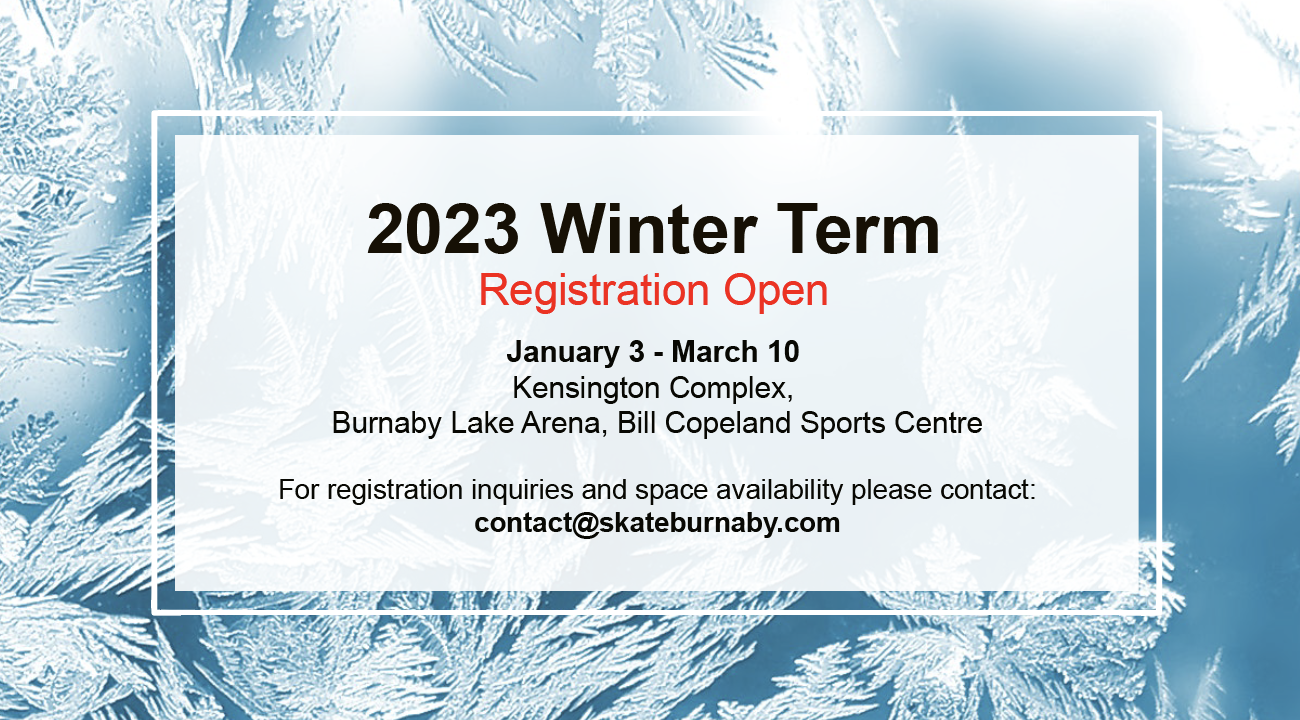 2023 Winter Term
Registration Open

January 3 - March 10
Kensington Complex,
Burnaby Lake Arena, Bill Copeland Sports Centre

For registration inquiries and space availability please contact:
contact@skateburnaby.com